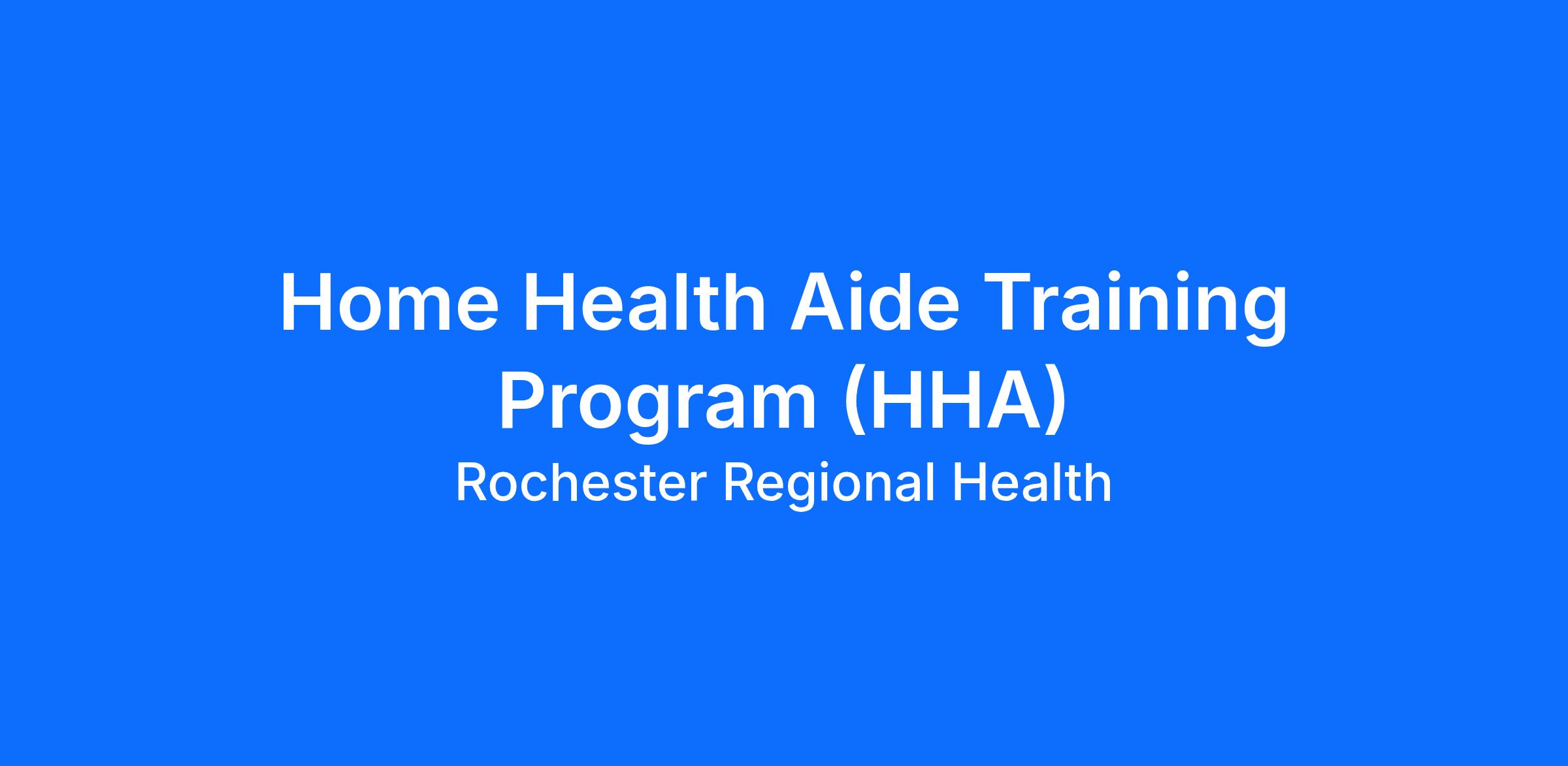 Home Health Aide Training Program (HHA)

Rochester Regional Health